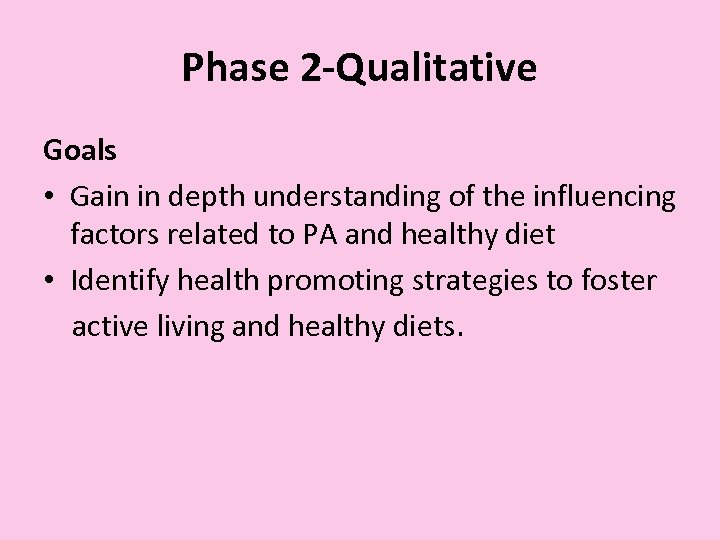 Phase 2-Qualitative

Goals

• Gain in depth understanding of the influencing factors related to PA and healthy diet
• Identify health promoting strategies to foster active living and healthy diets.